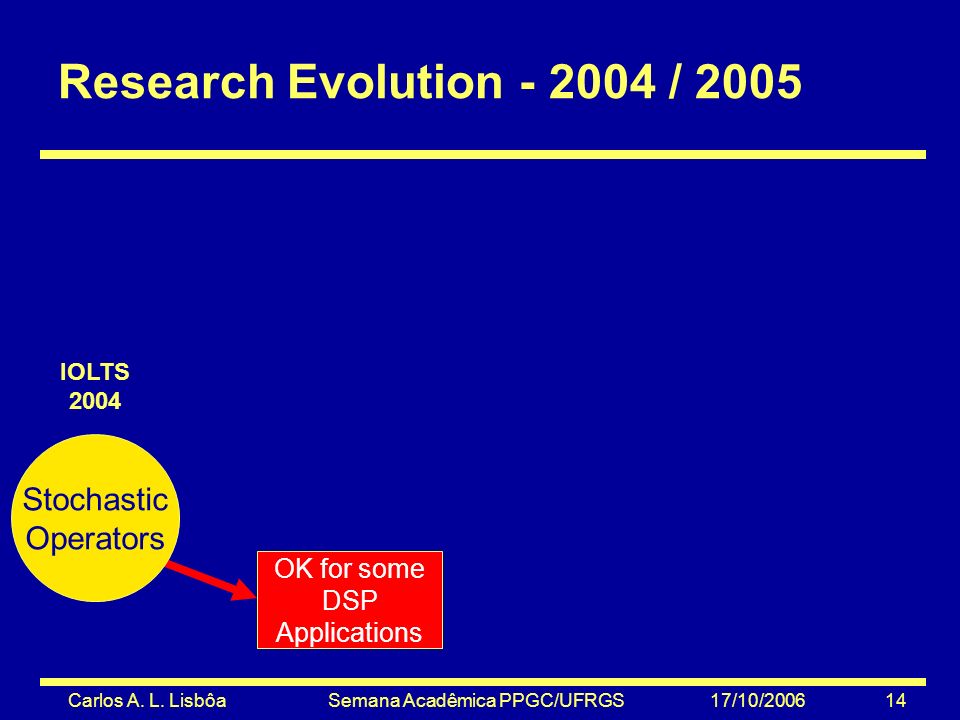 Research Evolution - 2004 / 2005

IOLTS
2004

Stochastic Operators

OK for some DSP Applications

Carlos A. L. Lisbôa Semana Acadêmica PPGC/UFRGS 17/10/2006 14